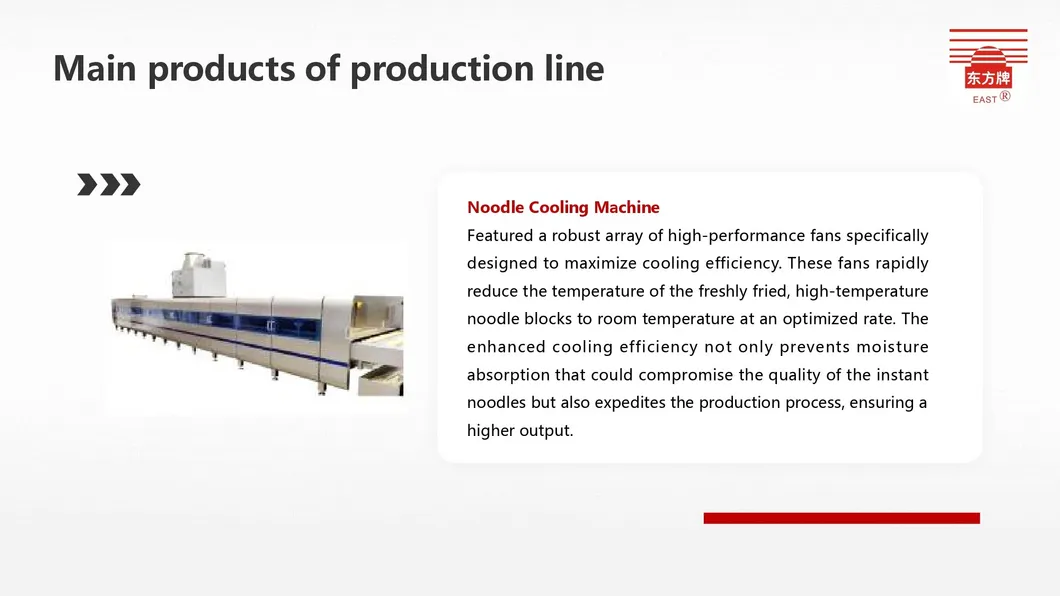 Main products of production line

东方牌
EAST ®

Noodle Cooling Machine
Featured a robust array of high-performance fans specifically designed to maximize cooling efficiency. These fans rapidly reduce the temperature of the freshly fried, high-temperature noodle blocks to room temperature at an optimized rate. The enhanced cooling efficiency not only prevents moisture absorption that could compromise the quality of the instant noodles but also expedites the production process, ensuring a higher output.